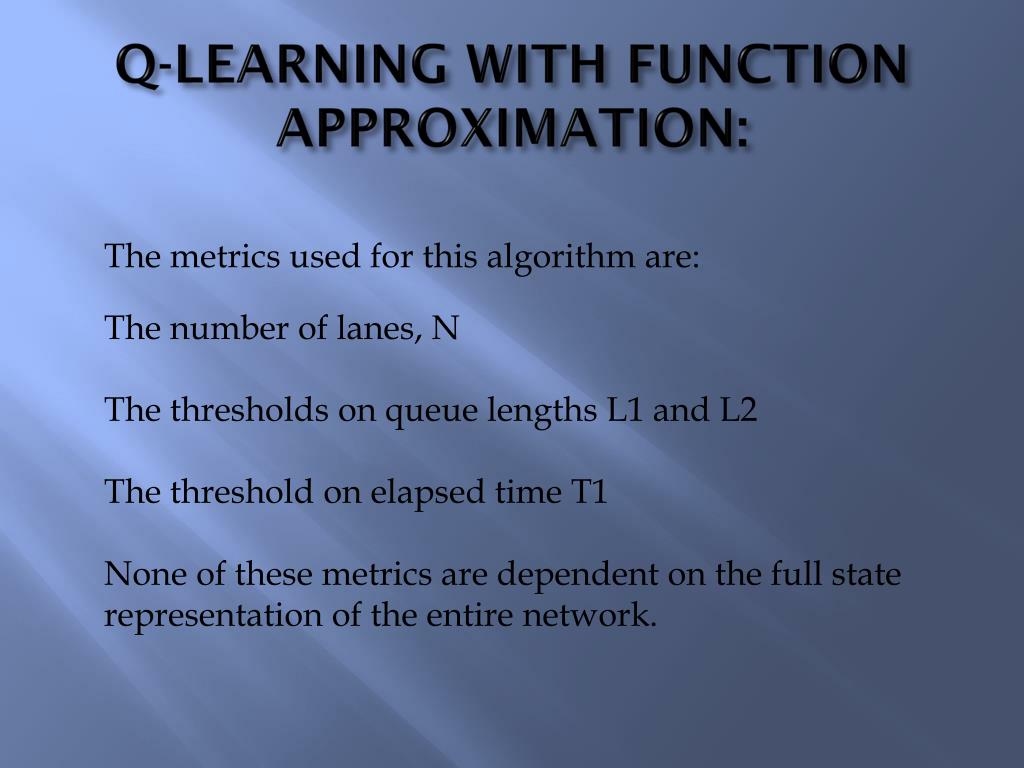 Q-LEARNING WITH FUNCTION APPROXIMATION:

The metrics used for this algorithm are:

The number of lanes, N

The thresholds on queue lengths L1 and L2

The threshold on elapsed time T1

None of these metrics are dependent on the full state representation of the entire network.